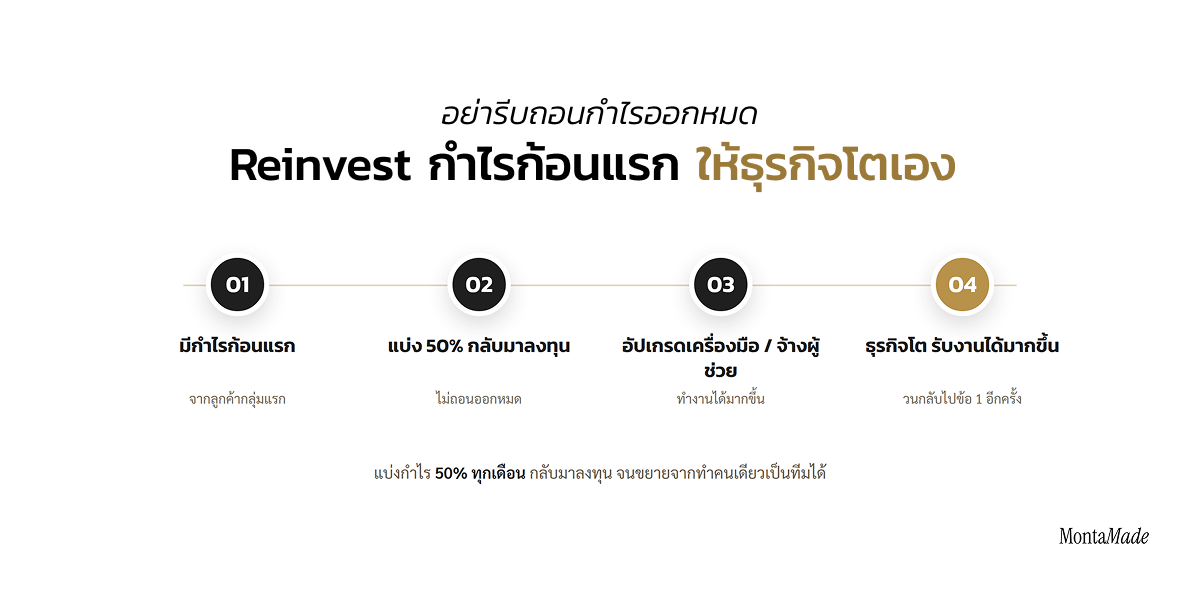 อย่ารีบถอนกำไรออกหมด

Reinvest กำไรก้อนแรก ให้ธุรกิจโตเอง

01

มีกำไรก้อนแรก

จากลูกค้ากลุ่มแรก

02

แบ่ง 50% กลับมาลงทุน

ไม่ถอนออกหมด

03

อัปเกรดเครื่องมือ / จ้างผู้ช่วย

ทำงานได้มากขึ้น

04

ธุรกิจโต รับงานได้มากขึ้น

วนกลับไปข้อ 1 อีกครั้ง

แบ่งกำไร 50% ทุกเดือน กลับมาลงทุน จนขยายจากทำคนเดียวเป็นทีมได้

MontaMade